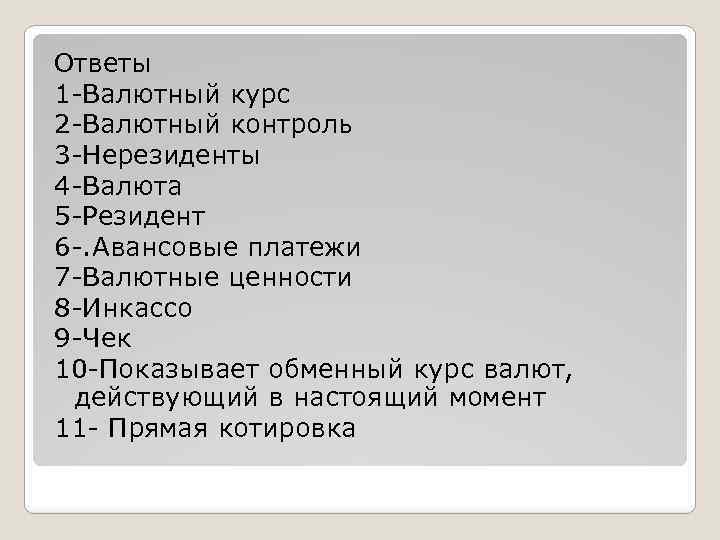 Ответы
1-Валютный курс
2-Валютный контроль
3-Нерезиденты
4-Валюта
5-Резидент
6-.Авансовые платежи
7-Валютные ценности
8-Инкассо
9-Чек
10-Показывает обменный курс валют, действующий в настоящий момент
11- Прямая котировка